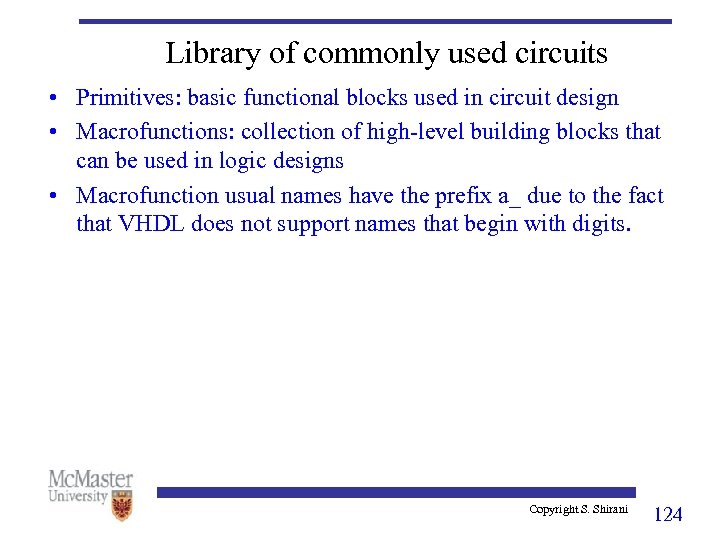 Library of commonly used circuits

• Primitives: basic functional blocks used in circuit design

• Macrofunctions: collection of high-level building blocks that can be used in logic designs

• Macrofunction usual names have the prefix a_ due to the fact that VHDL does not support names that begin with digits.

McMaster University

Copyright S. Shirani

124